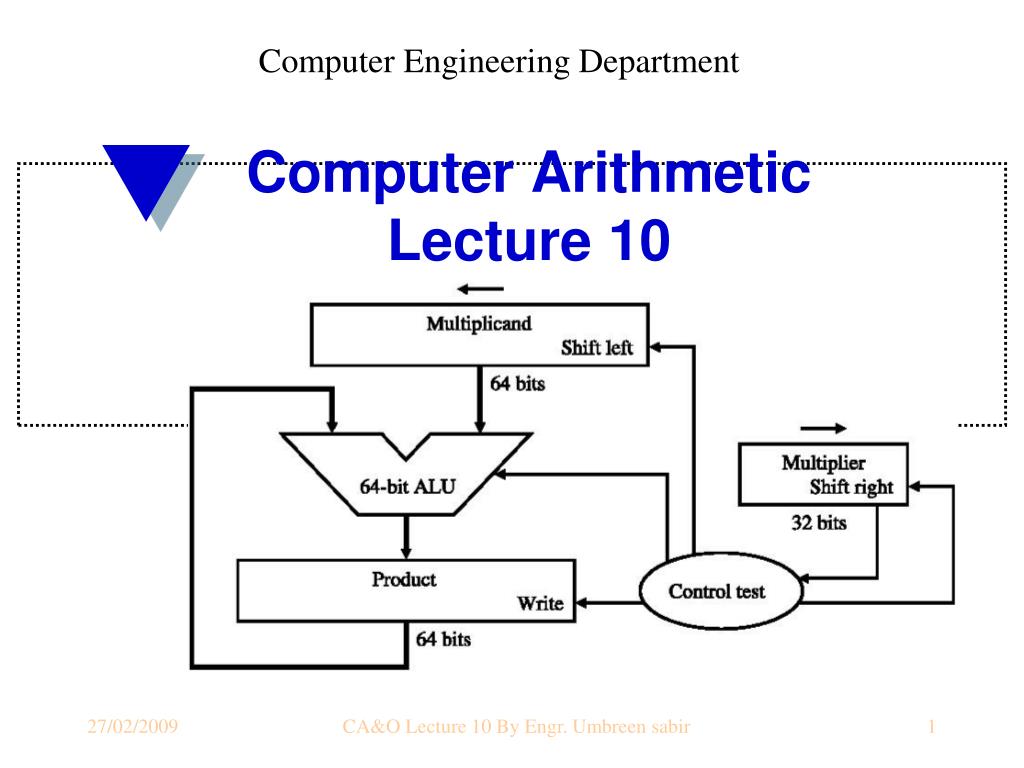 Computer Engineering Department

Computer Arithmetic
Lecture 10

Multiplicand
Shift left
64 bits
64-bit ALU
Multiplier
Shift right
32 bits
Product
Write
Control test
64 bits

27/02/2009
CA&O Lecture 10 By Engr. Umbreen sabir
1